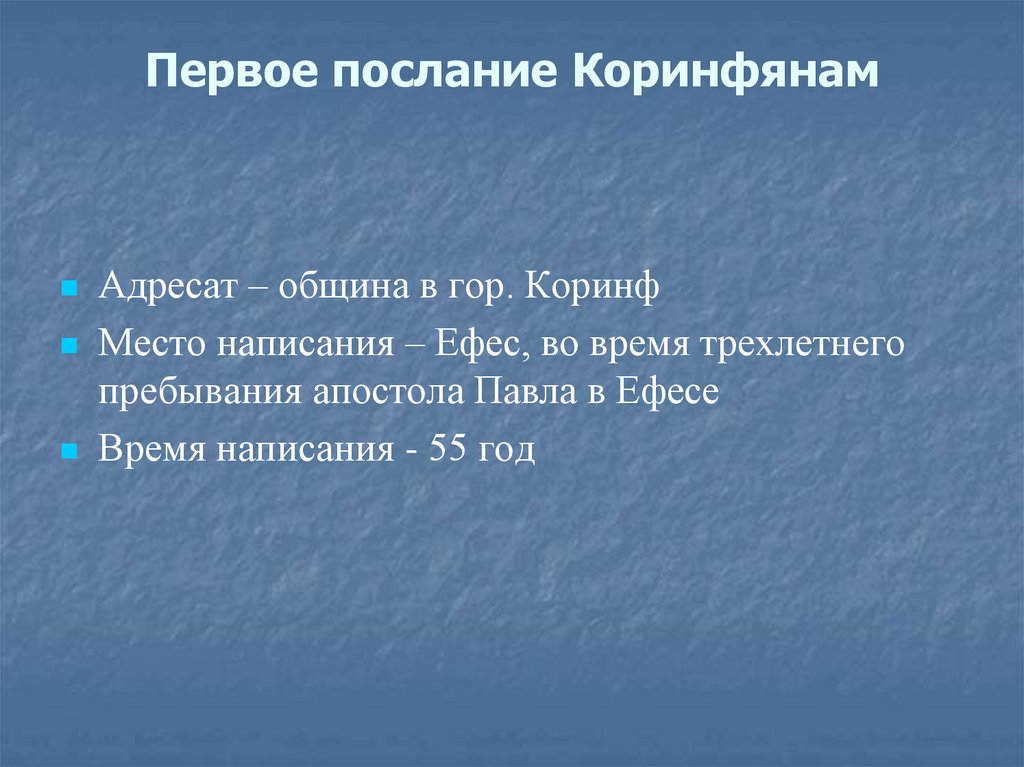 Первое послание Коринфянам

Адресат – община в гор. Коринф

Место написания – Ефес, во время трехлетнего пребывания апостола Павла в Ефесе

Время написания - 55 год